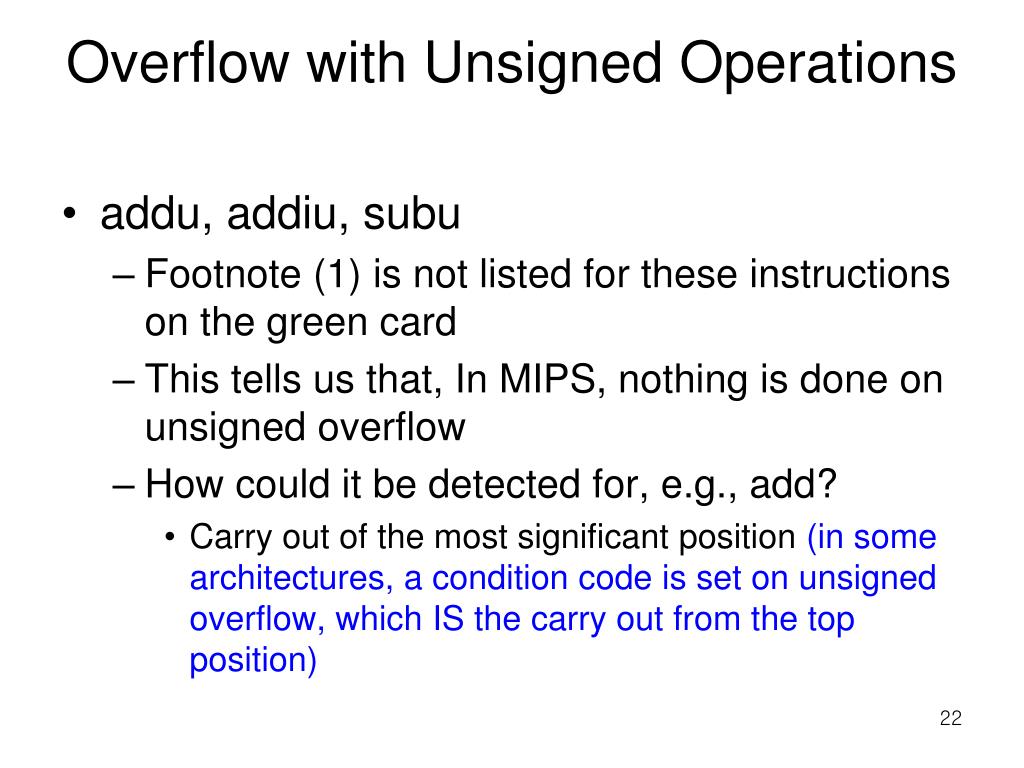 Overflow with Unsigned Operations

• addu, addiu, subu
– Footnote (1) is not listed for these instructions on the green card
– This tells us that, In MIPS, nothing is done on unsigned overflow
– How could it be detected for, e.g., add?
• Carry out of the most significant position (in some architectures, a condition code is set on unsigned overflow, which IS the carry out from the top position)

22